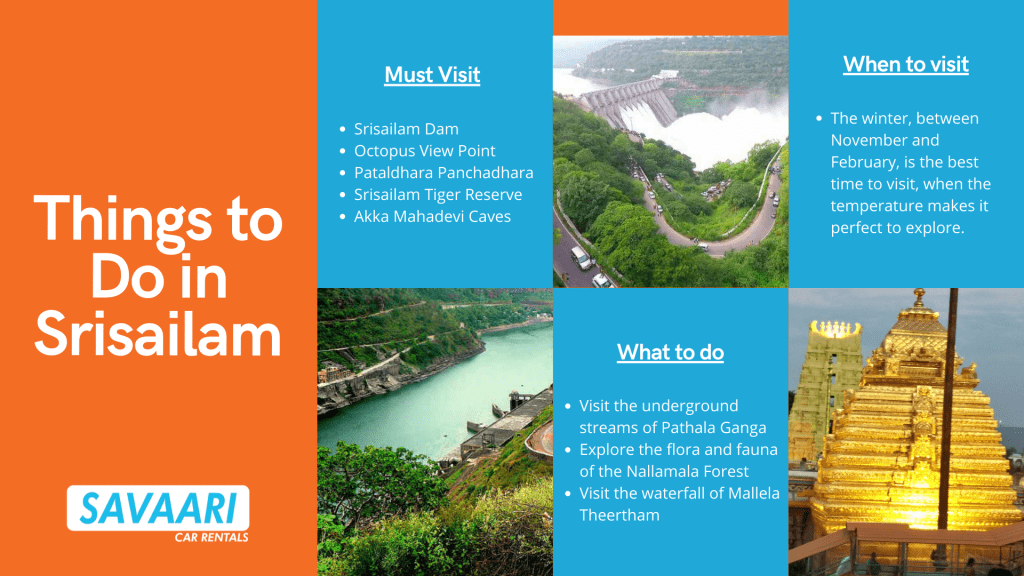 Things to Do in Srisailam

SAVAARI
CAR RENTALS

Must Visit

- Srisailam Dam
- Octopus View Point
- Pataldhara Panchadhara
- Srisailam Tiger Reserve
- Akka Mahadevi Caves

When to visit

- The winter, between November and February, is the best time to visit, when the temperature makes it perfect to explore.

What to do

- Visit the underground streams of Pathala Ganga
- Explore the flora and fauna of the Nallamala Forest
- Visit the waterfall of Mallela Theertham